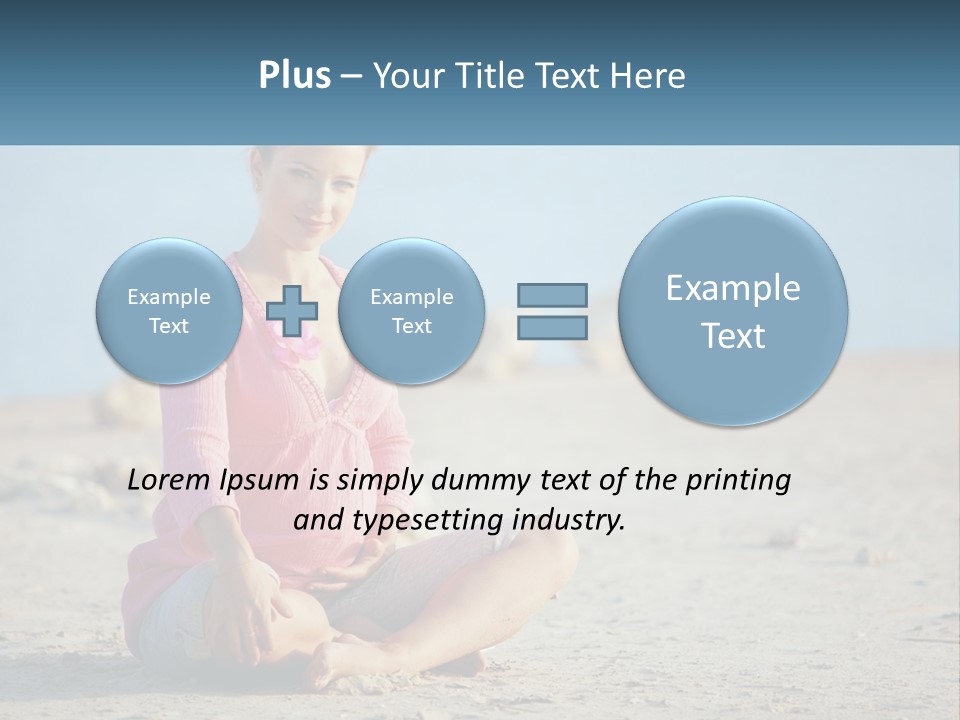 Plus – Your Title Text Here

Example Text

Example Text

Example Text

Lorem Ipsum is simply dummy text of the printing and typesetting industry.